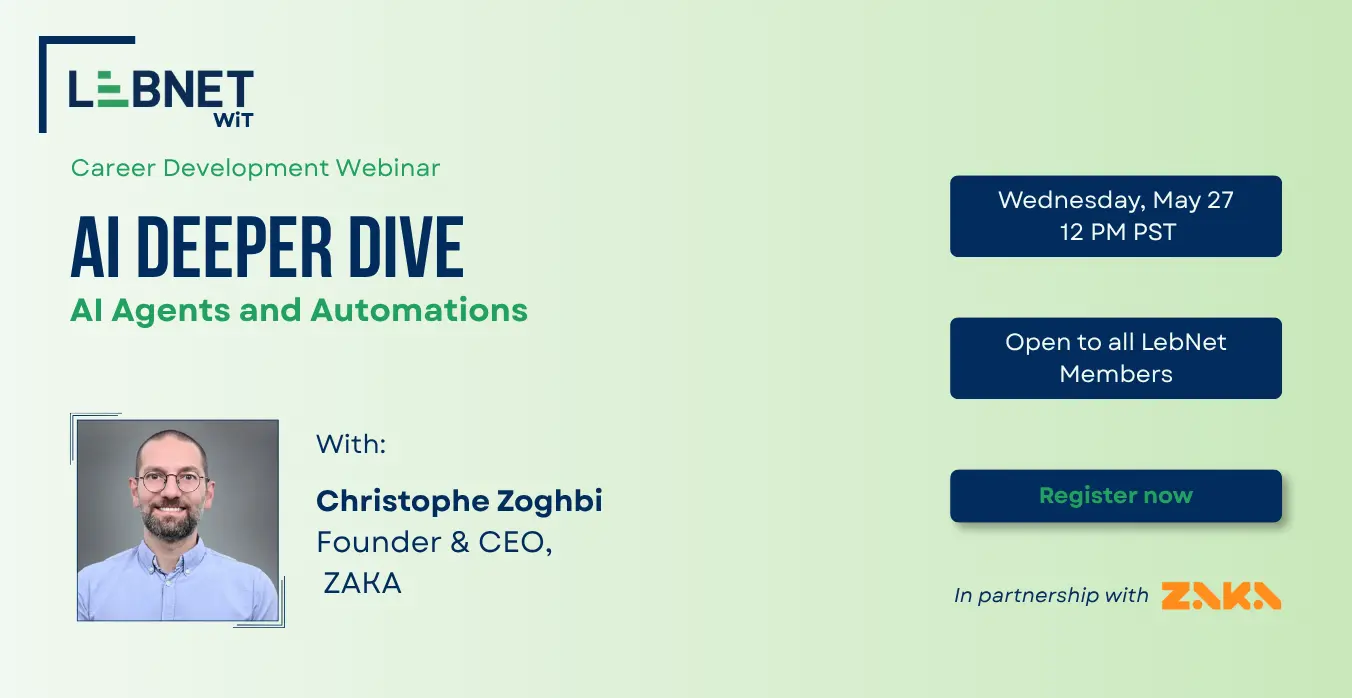 LEBNET
WiT

Career Development Webinar

AI DEEPER DIVE

AI Agents and Automations

With:

Christophe Zoghbi
Founder & CEO,
ZAKA

Wednesday, May 27
12 PM PST

Open to all LebNet Members

Register now

In partnership with ZAKA